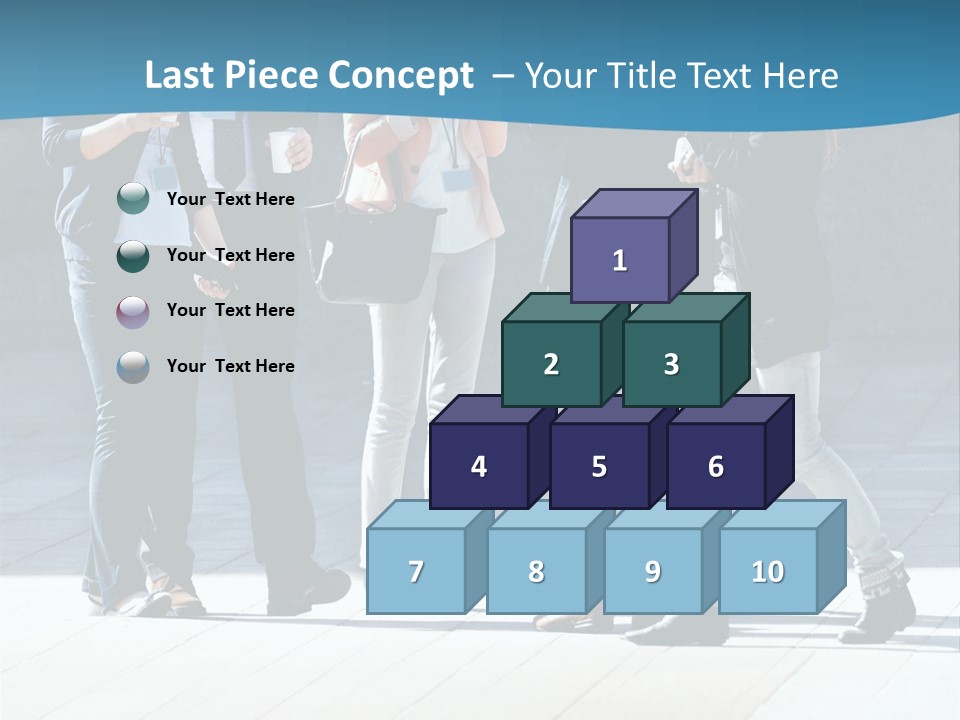 Last Piece Concept – Your Title Text Here

Your Text Here

Your Text Here

Your Text Here

Your Text Here

1

2

3

4

5

6

7

8

9

10